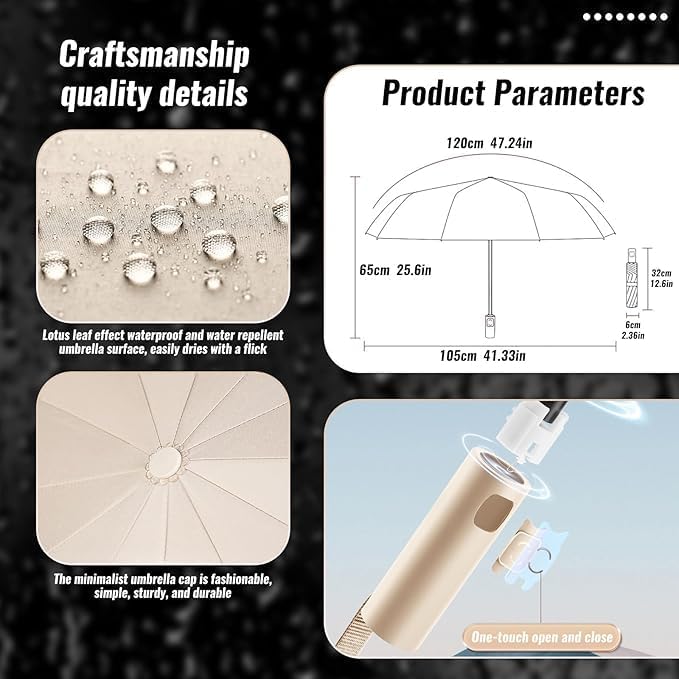 Craftsmanship quality details

Lotus leaf effect waterproof and water repellent umbrella surface, easily dries with a flick

The minimalist umbrella cap is fashionable, simple, sturdy, and durable

Product Parameters

120cm 47.24in

65cm 25.6in

32cm
12.6in

6cm
2.36in

105cm 41.33in

One-touch open and close